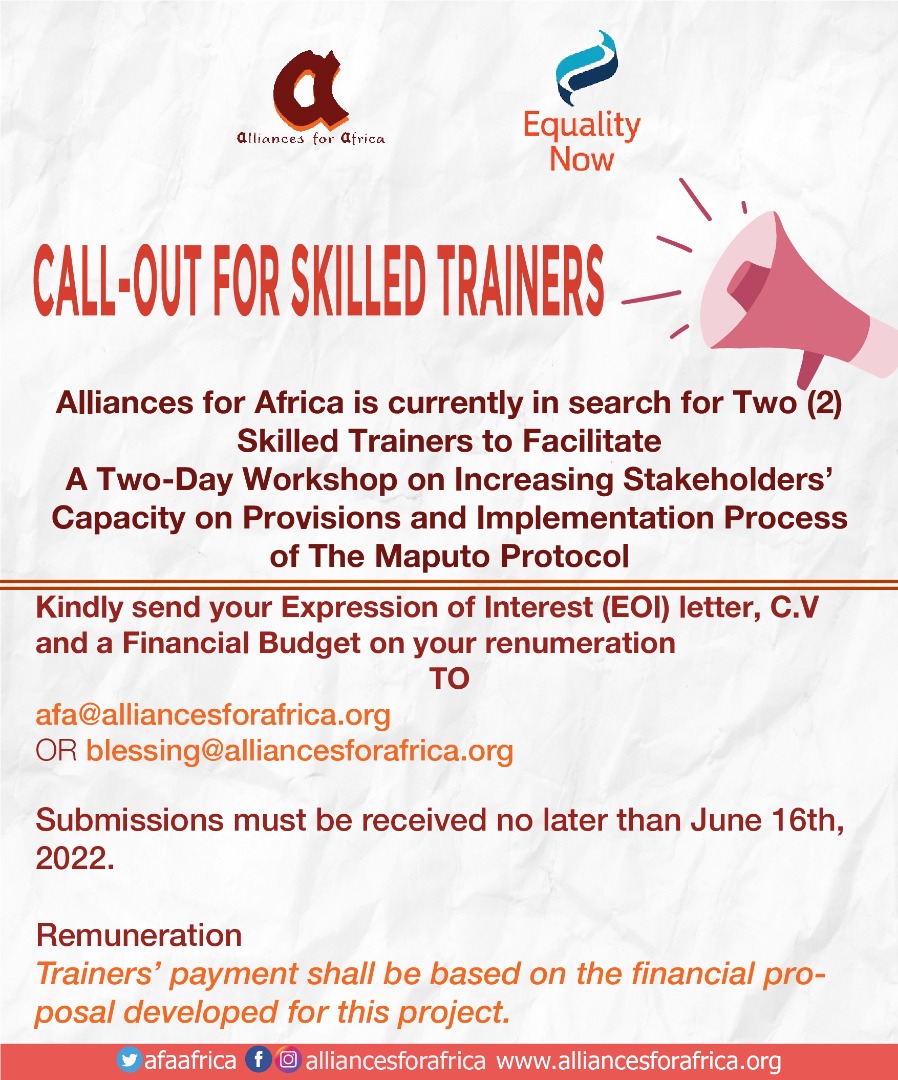 Alliances for Africa

Equality Now

CALL-OUT FOR SKILLED TRAINERS

Alliances for Africa is currently in search for Two (2) Skilled Trainers to Facilitate A Two-Day Workshop on Increasing Stakeholders' Capacity on Provisions and Implementation Process of The Maputo Protocol

Kindly send your Expression of Interest (EOI) letter, C.V and a Financial Budget on your renumeration

TO

afa@alliancesforafrica.org
OR blessing@alliancesforafrica.org

Submissions must be received no later than June 16th, 2022.

Remuneration
Trainers' payment shall be based on the financial proposal developed for this project.

afaafrica alliancesforafrica www.alliancesforafrica.org